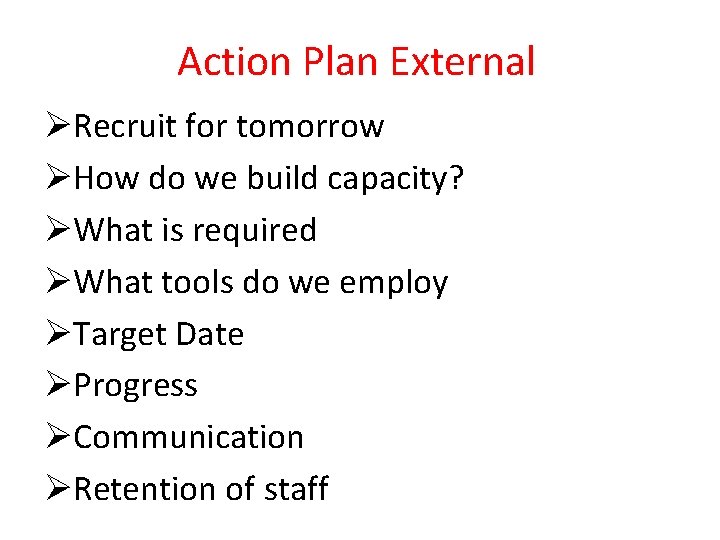 Action Plan External

➢Recruit for tomorrow
➢How do we build capacity?
➢What is required
➢What tools do we employ
➢Target Date
➢Progress
➢Communication
➢Retention of staff